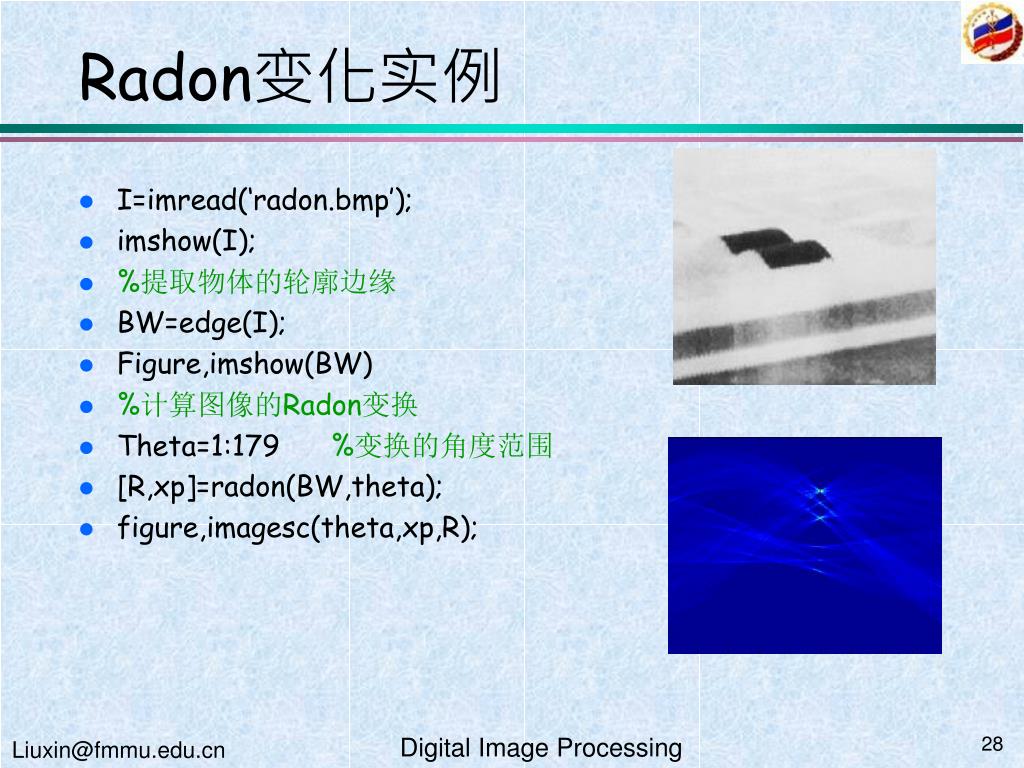 Radon变化实例

- I=imread('radon.bmp');
- imshow(I);
- %提取物体的轮廓边缘
- BW=edge(I);
- Figure,imshow(BW)
- %计算图像的Radon变换
- Theta=1:179 %变换的角度范围
- [R,xp]=radon(BW,theta);
- figure,imagesc(theta,xp,R);

Liuxin@fmmu.edu.cn Digital Image Processing 28